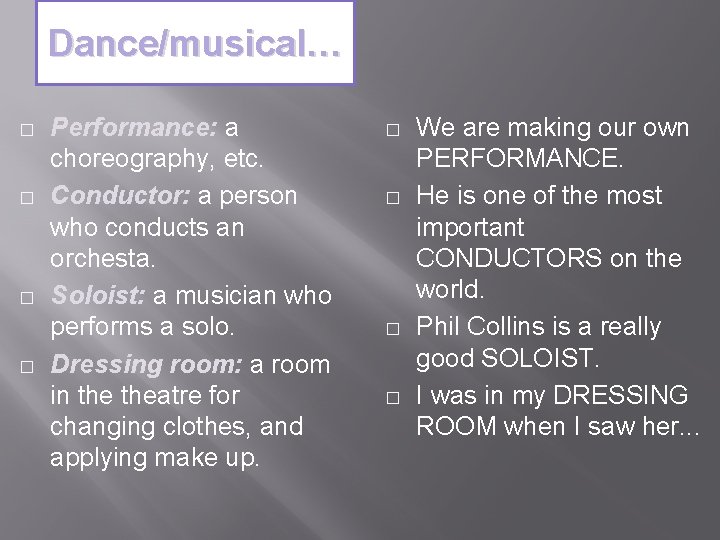 Dance/musical…

□ Performance: a choreography, etc.

□ Conductor: a person who conducts an orchesta.

□ Soloist: a musician who performs a solo.

□ Dressing room: a room in the theatre for changing clothes, and applying make up.

□ We are making our own PERFORMANCE.

□ He is one of the most important CONDUCTORS on the world.

□ Phil Collins is a really good SOLOIST.

□ I was in my DRESSING ROOM when I saw her…